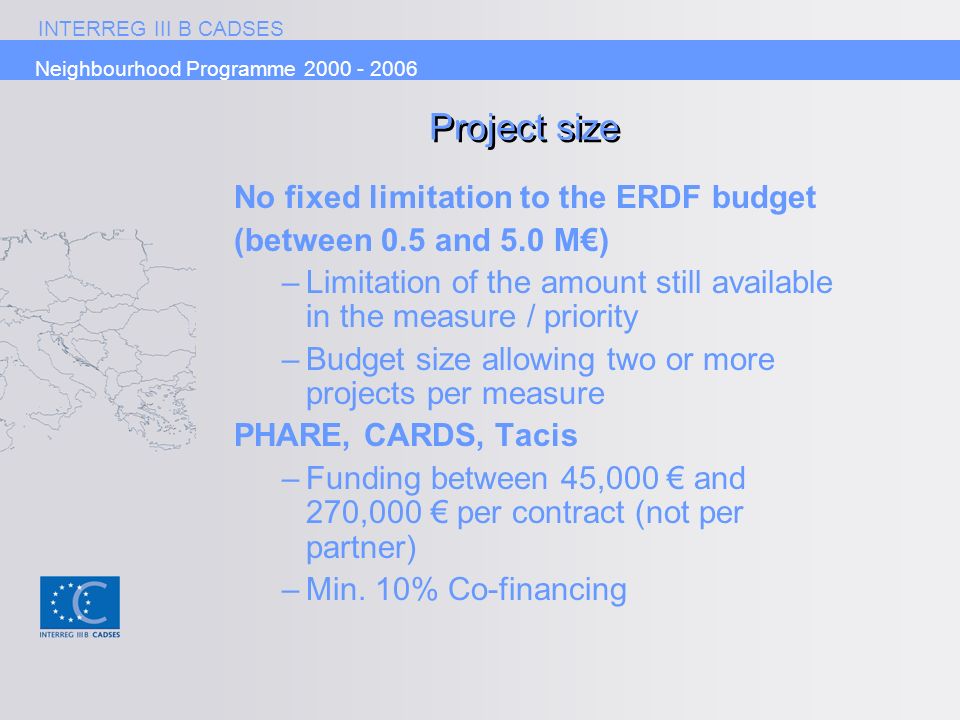 INTERREG III B CADSES

Neighbourhood Programme 2000 - 2006

Project size

No fixed limitation to the ERDF budget (between 0.5 and 5.0 M€)

– Limitation of the amount still available in the measure / priority

– Budget size allowing two or more projects per measure

PHARE, CARDS, Tacis

– Funding between 45,000 € and 270,000 € per contract (not per partner)

– Min. 10% Co-financing

INTERREG IIIB CADSES